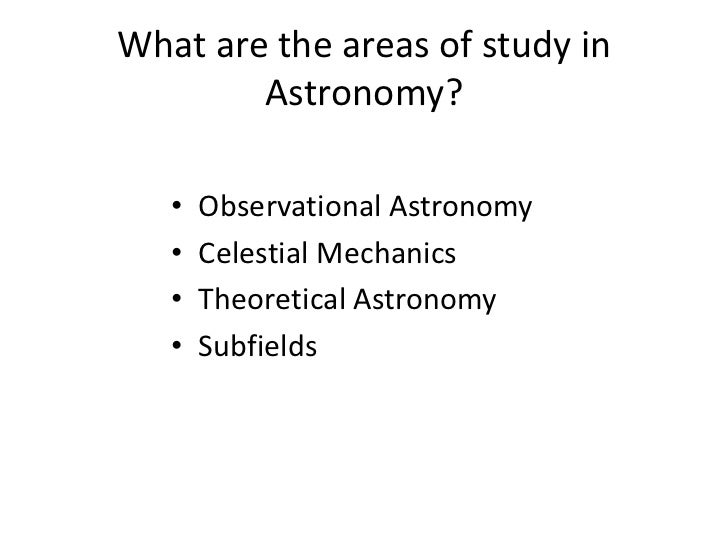 What are the areas of study in Astronomy?

• Observational Astronomy
• Celestial Mechanics
• Theoretical Astronomy
• Subfields